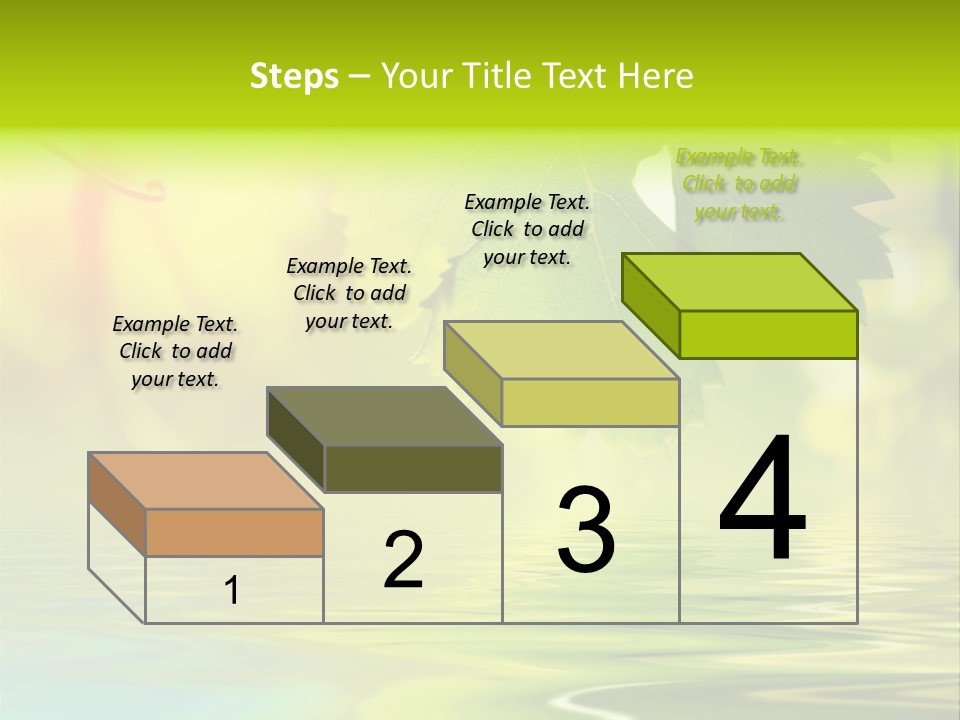 Steps – Your Title Text Here

Example Text. Click to add your text.

Example Text. Click to add your text.

Example Text. Click to add your text.

Example Text. Click to add your text.

1

2

3

4